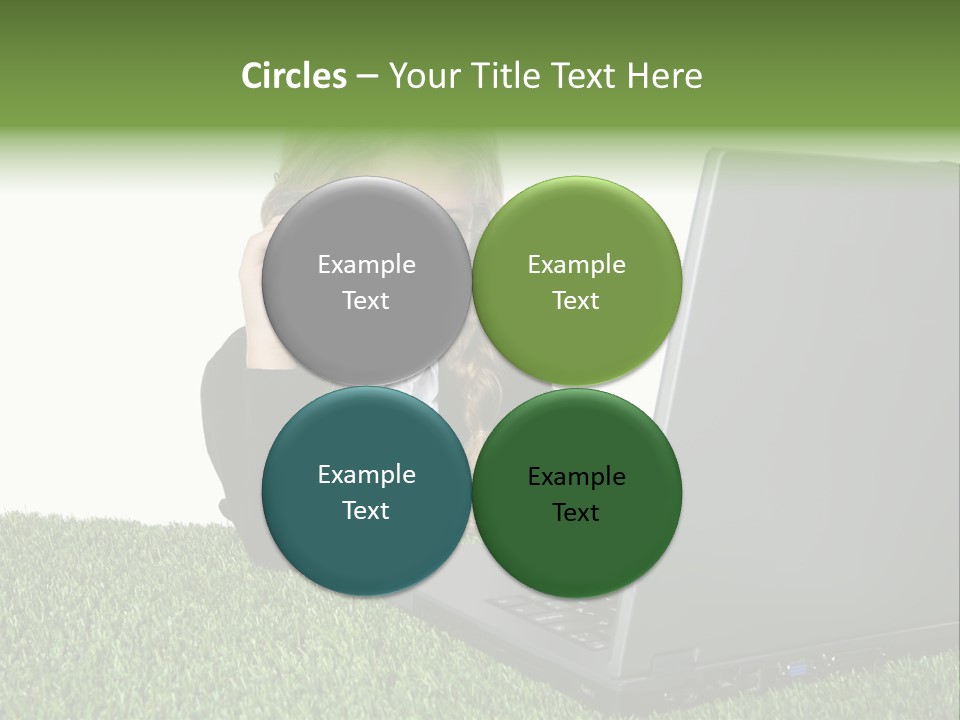 Circles – Your Title Text Here

Example Text

Example Text

Example Text

Example Text